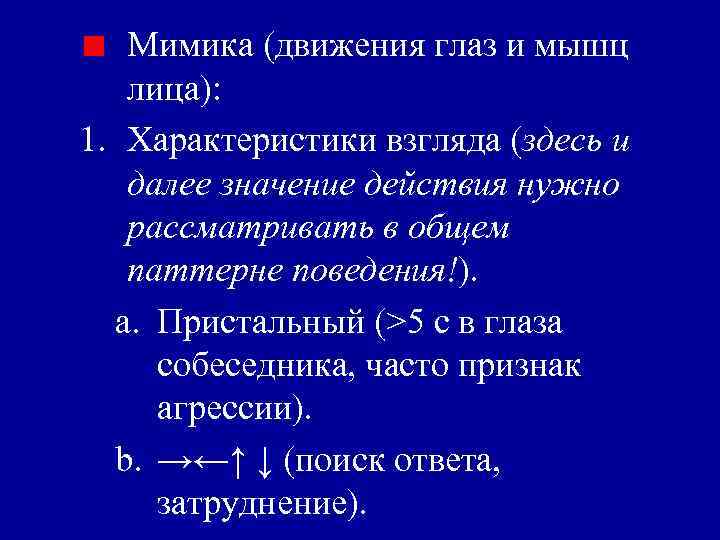 Мимика (движения глаз и мышц лица):

1. Характеристики взгляда (здесь и далее значение действия нужно рассматривать в общем паттерне поведения!).

a. Пристальный (>5 с в глаза собеседника, часто признак агрессии).

b. →←↑ ↓ (поиск ответа, затруднение).